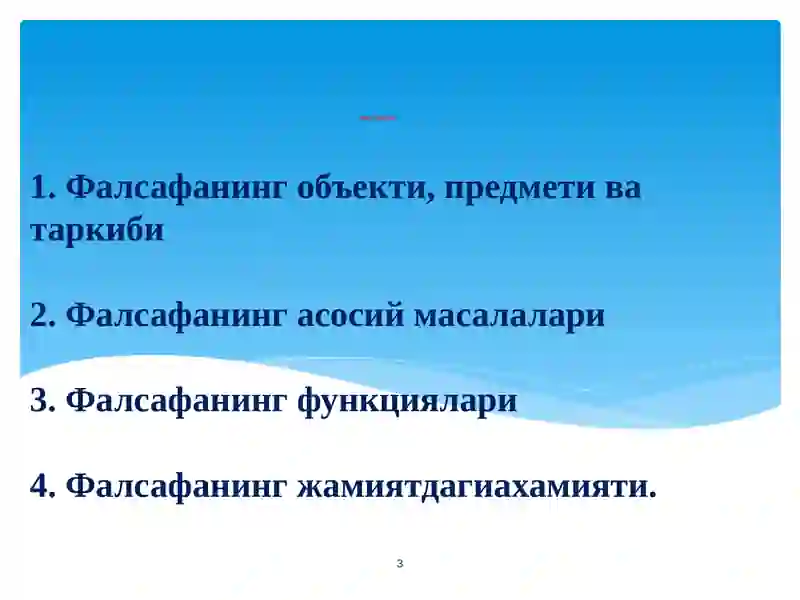 1. Фалсафанинг объекти, предмети ва таркиби

2. Фалсафанинг асосий масалалари

3. Фалсафанинг функциялари

4. Фалсафанинг жамиятдагиахамияти.

3